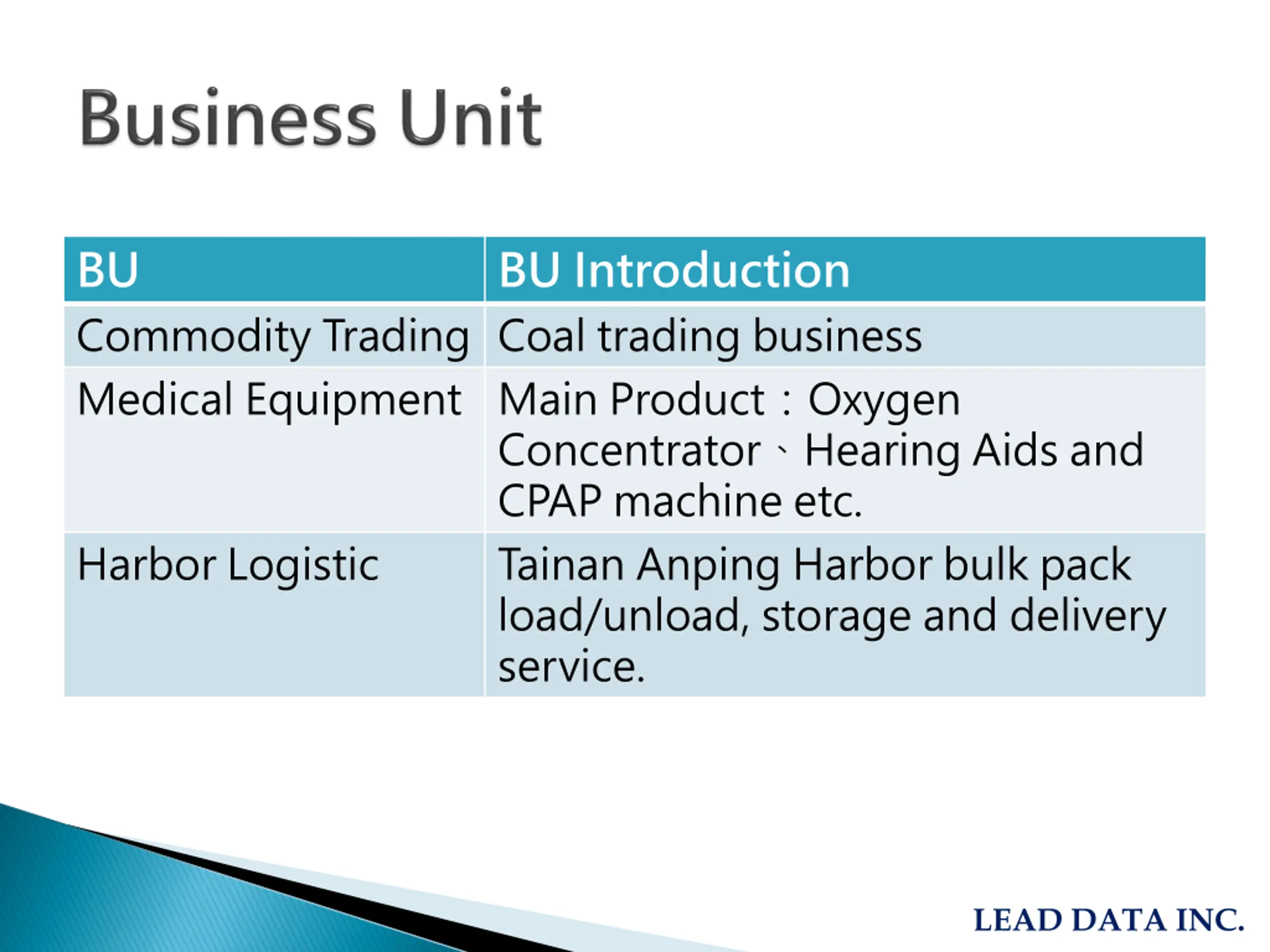 Business Unit

| BU | BU Introduction |
|---|---|
| Commodity Trading | Coal trading business |
| Medical Equipment | Main Product：Oxygen Concentrator、Hearing Aids and CPAP machine etc. |
| Harbor Logistic | Tainan Anping Harbor bulk pack load/unload, storage and delivery service. |

LEAD DATA INC.